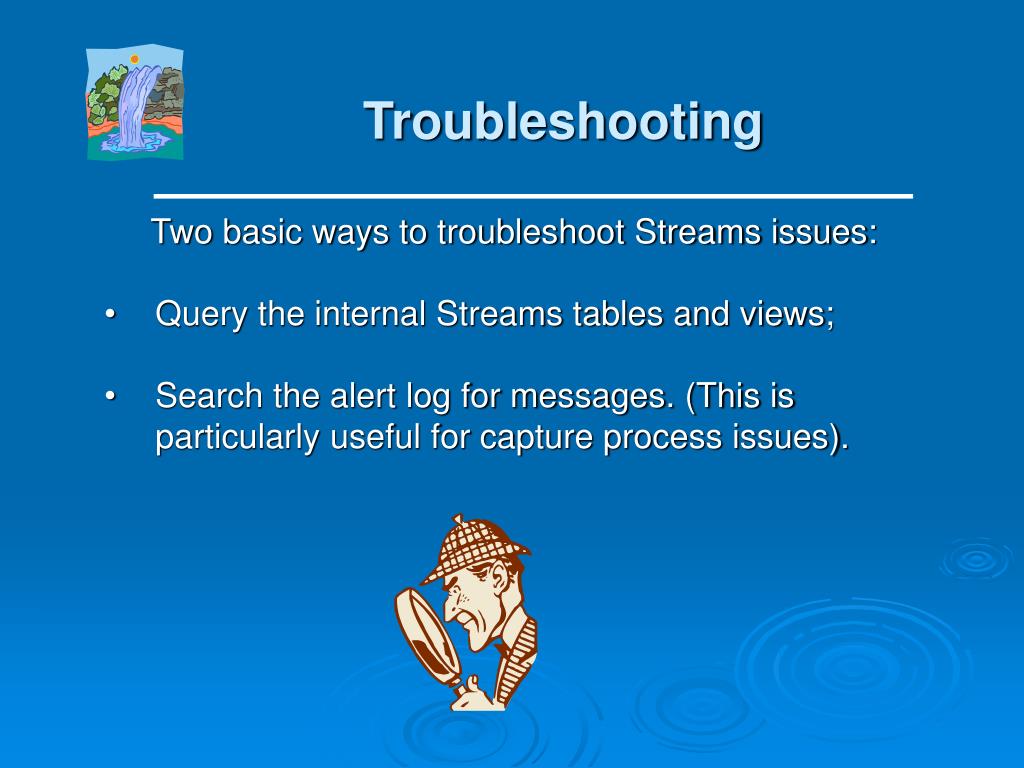 Troubleshooting

Two basic ways to troubleshoot Streams issues:

• Query the internal Streams tables and views;

• Search the alert log for messages. (This is particularly useful for capture process issues).